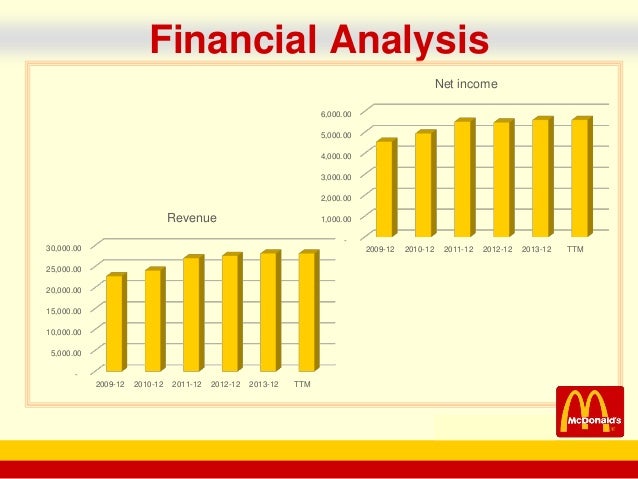 Financial Analysis

Net income

6,000.00
5,000.00
4,000.00
3,000.00
2,000.00
1,000.00
-

2009-12 2010-12 2011-12 2012-12 2013-12 TTM

Revenue

30,000.00
25,000.00
20,000.00
15,000.00
10,000.00
5,000.00
-

2009-12 2010-12 2011-12 2012-12 2013-12 TTM

McDonald's